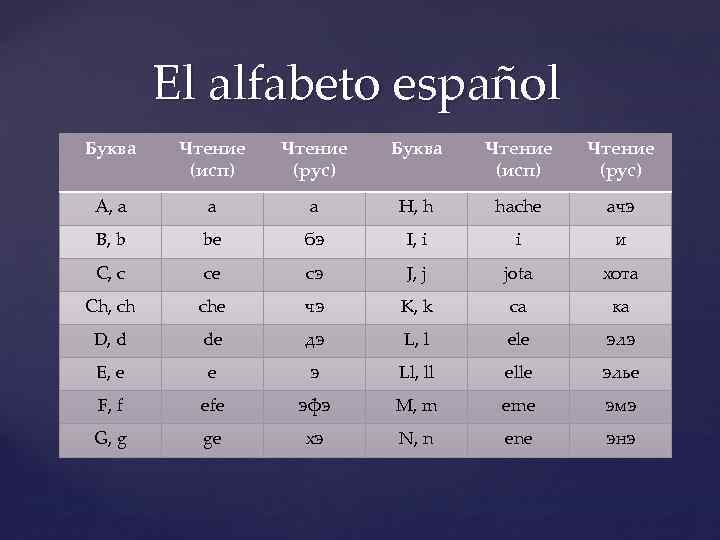 El alfabeto español

| Буква | Чтение (исп) | Чтение (рус) | Буква | Чтение (исп) | Чтение (рус) |
|---|---|---|---|---|---|
| A, a | a | а | H, h | hache | ачэ |
| B, b | be | бэ | I, i | i | и |
| C, c | ce | сэ | J, j | jota | хота |
| Ch, ch | che | чэ | K, k | ca | ка |
| D, d | de | дэ | L, l | ele | элэ |
| E, e | e | э | Ll, ll | elle | элье |
| F, f | efe | эфэ | M, m | eme | эмэ |
| G, g | ge | хэ | N, n | ene | энэ |